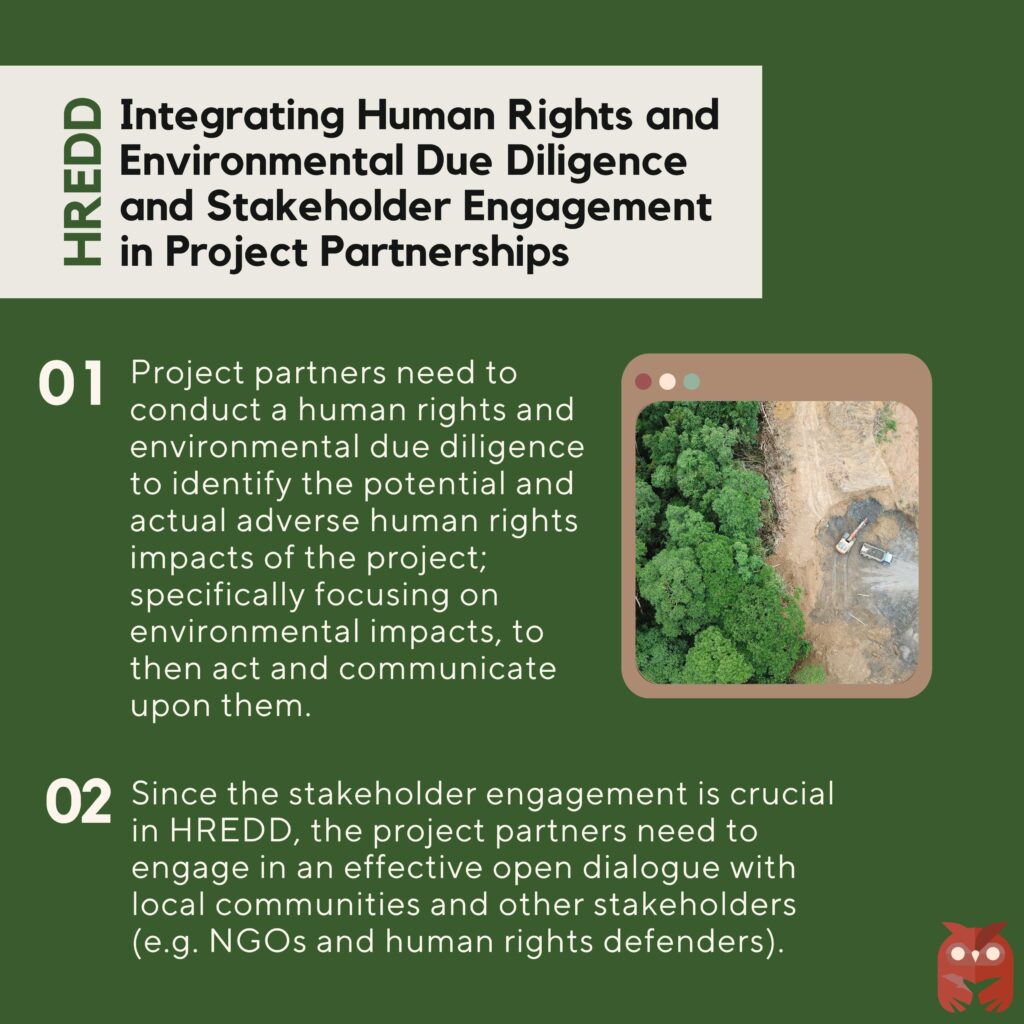 HREDD

Integrating Human Rights and Environmental Due Diligence and Stakeholder Engagement in Project Partnerships

01 Project partners need to conduct a human rights and environmental due diligence to identify the potential and actual adverse human rights impacts of the project; specifically focusing on environmental impacts, to then act and communicate upon them.

02 Since the stakeholder engagement is crucial in HREDD, the project partners need to engage in an effective open dialogue with local communities and other stakeholders (e.g. NGOs and human rights defenders).